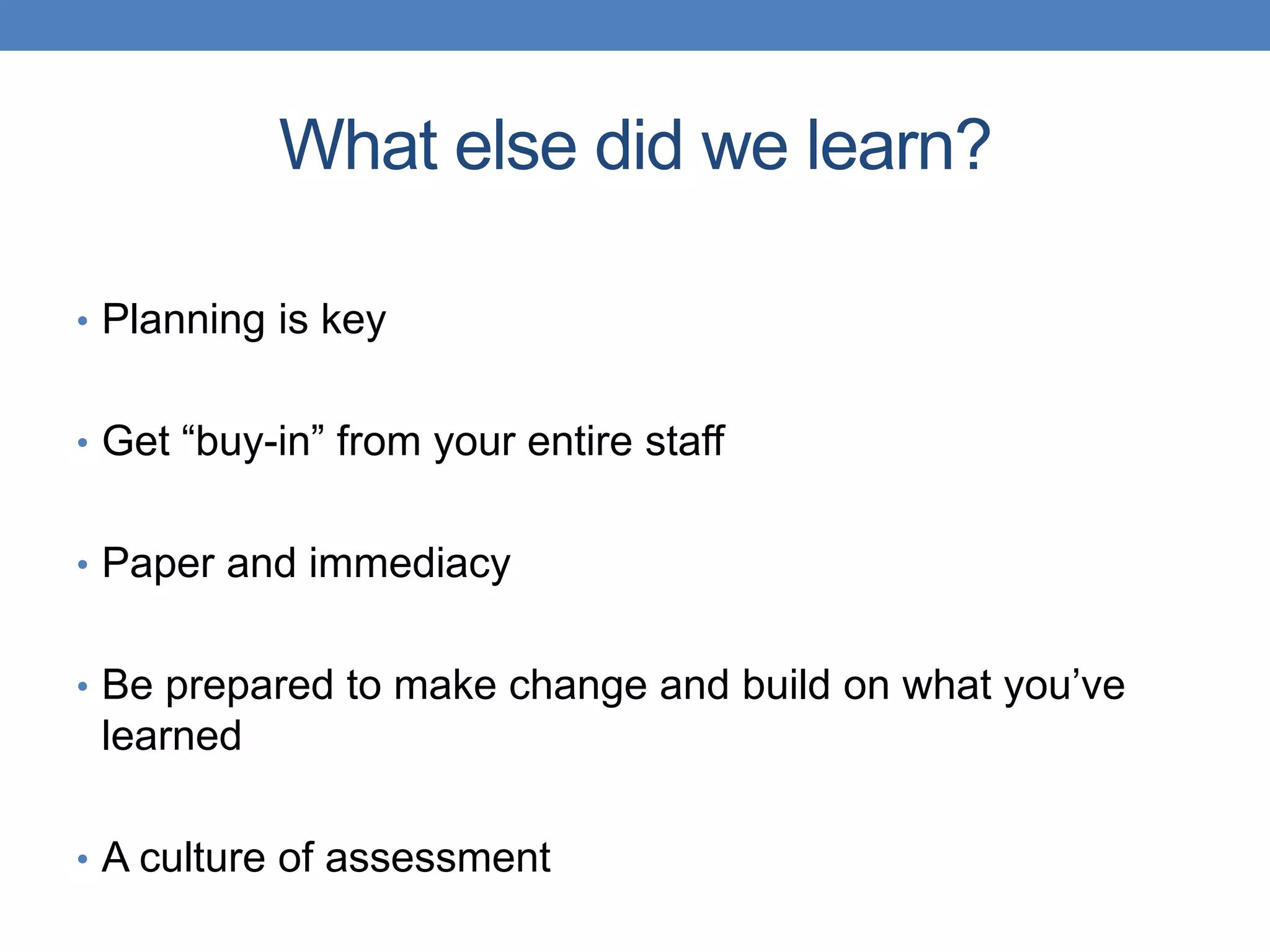 What else did we learn?

• Planning is key

• Get “buy-in” from your entire staff

• Paper and immediacy

• Be prepared to make change and build on what you’ve learned

• A culture of assessment